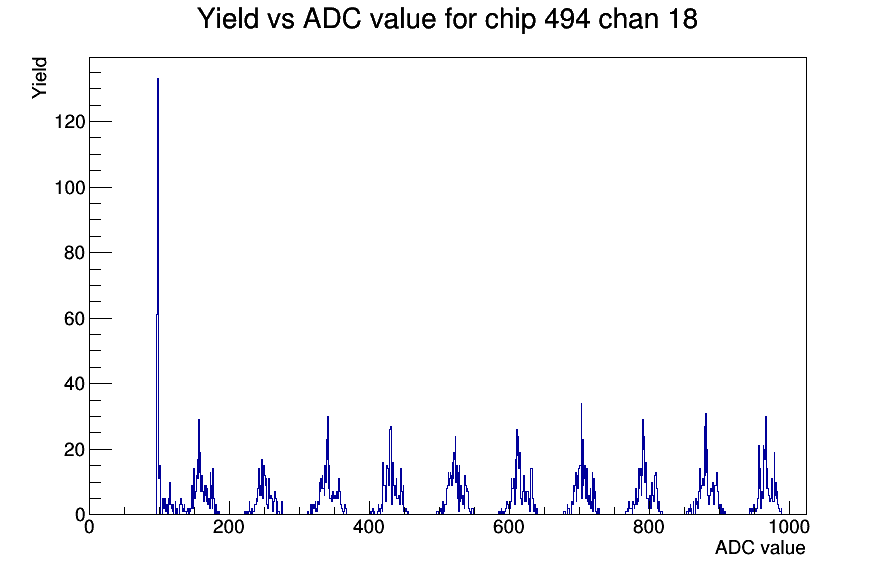 Yield vs ADC value for chip 494 chan 18

Yield

120
100
80
60
40
20
0

0
200
400
600
800
1000

ADC value